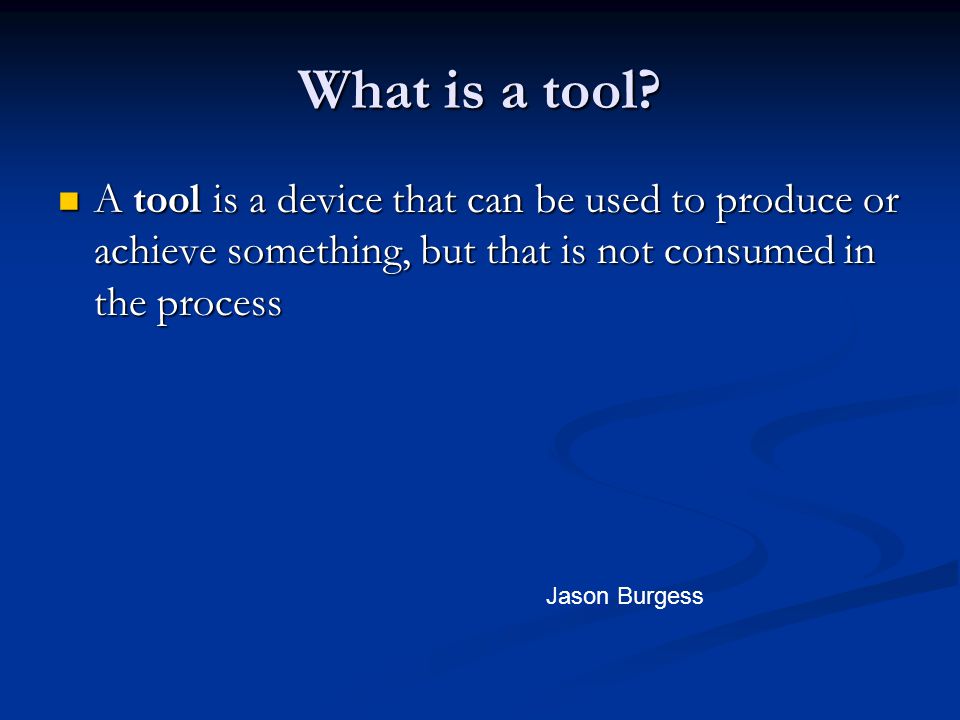 What is a tool?

A tool is a device that can be used to produce or achieve something, but that is not consumed in the process

Jason Burgess